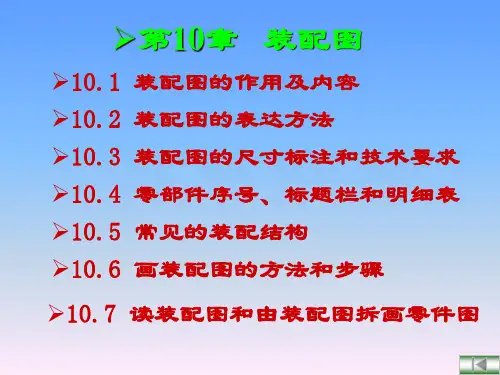 ➢第10章 装配图

➢10.1 装配图的作用及内容

➢10.2 装配图的表达方法

➢10.3 装配图的尺寸标注和技术要求

➢10.4 零部件序号、标题栏和明细表

➢10.5 常见的装配结构

➢10.6 画装配图的方法和步骤

➢10.7 读装配图和由装配图拆画零件图